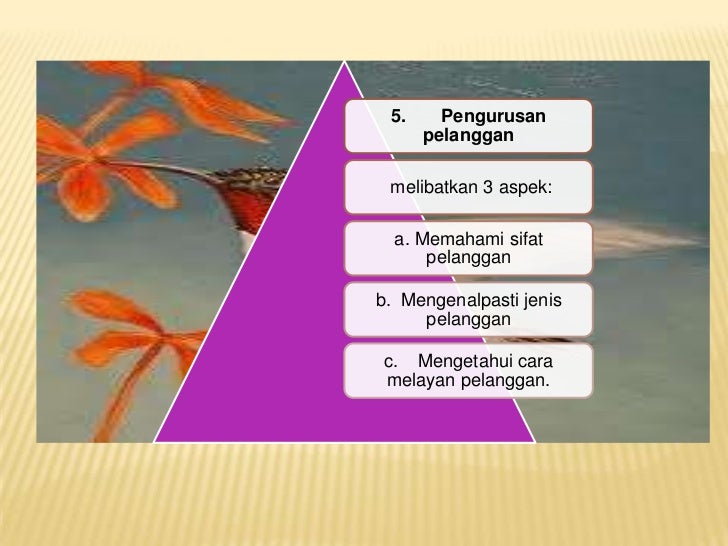 5. Pengurusan pelanggan

melibatkan 3 aspek:

a. Memahami sifat pelanggan

b. Mengenalpasti jenis pelanggan

c. Mengetahui cara melayan pelanggan.